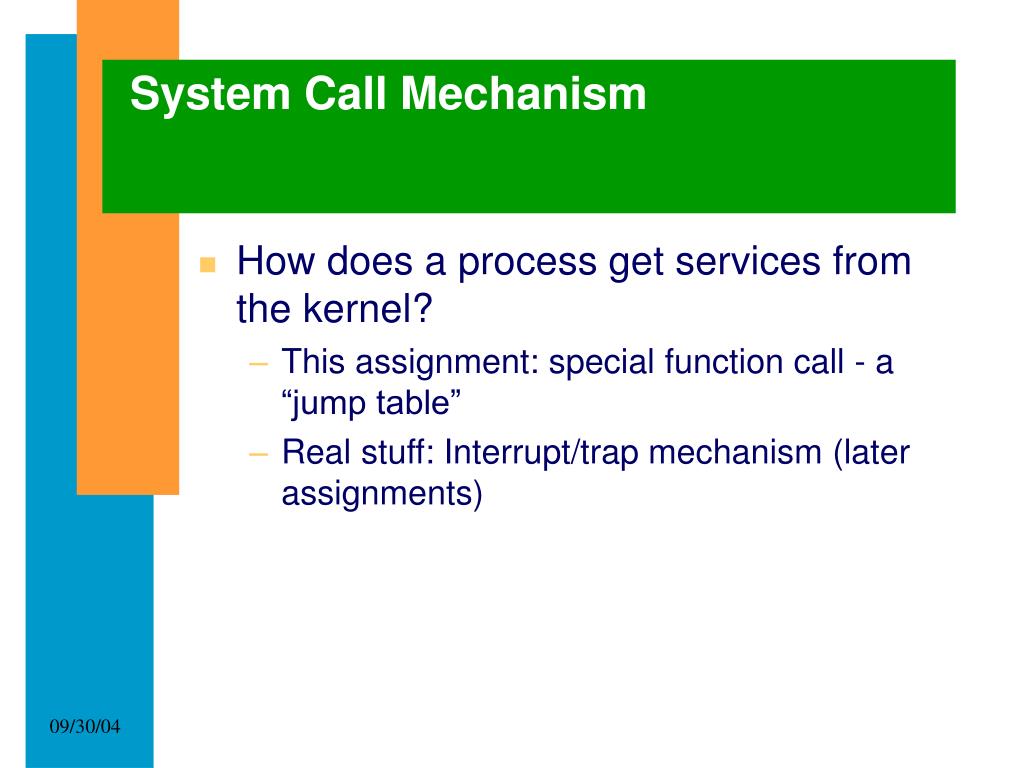 System Call Mechanism

How does a process get services from the kernel?

– This assignment: special function call - a “jump table”

– Real stuff: Interrupt/trap mechanism (later assignments)

09/30/04